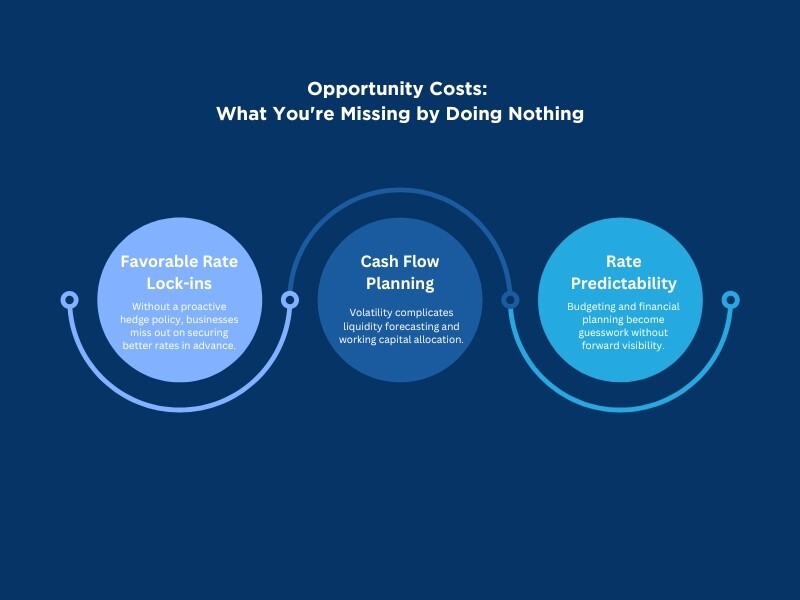 Opportunity Costs:
What You're Missing by Doing Nothing

Favorable Rate Lock-ins

Without a proactive hedge policy, businesses miss out on securing better rates in advance.

Cash Flow Planning

Volatility complicates liquidity forecasting and working capital allocation.

Rate Predictability

Budgeting and financial planning become guesswork without forward visibility.